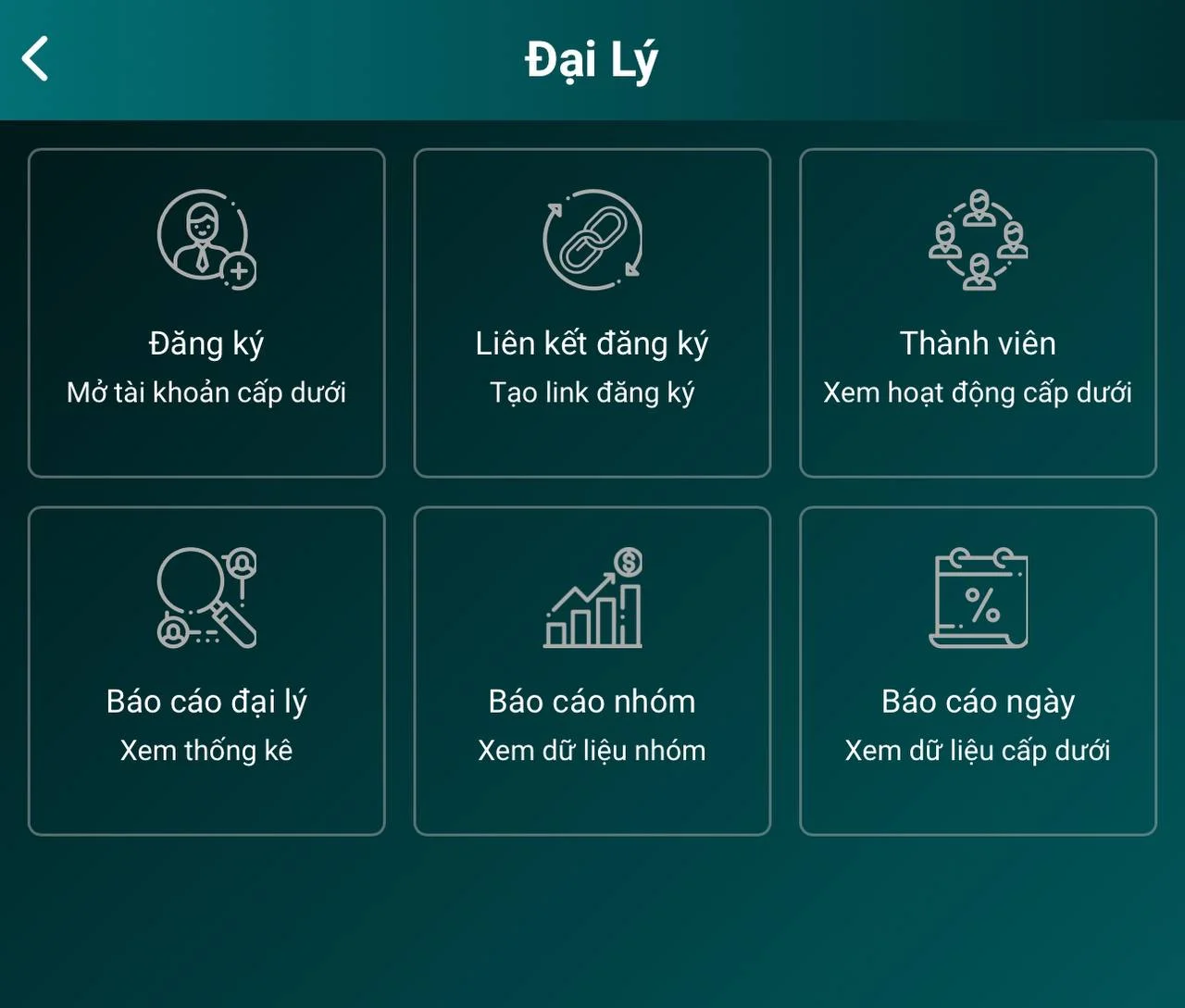 Đại Lý

Đăng ký
Mở tài khoản cấp dưới

Liên kết đăng ký
Tạo link đăng ký

Thành viên
Xem hoạt động cấp dưới

Báo cáo đại lý
Xem thống kê

Báo cáo nhóm
Xem dữ liệu nhóm

Báo cáo ngày
Xem dữ liệu cấp dưới